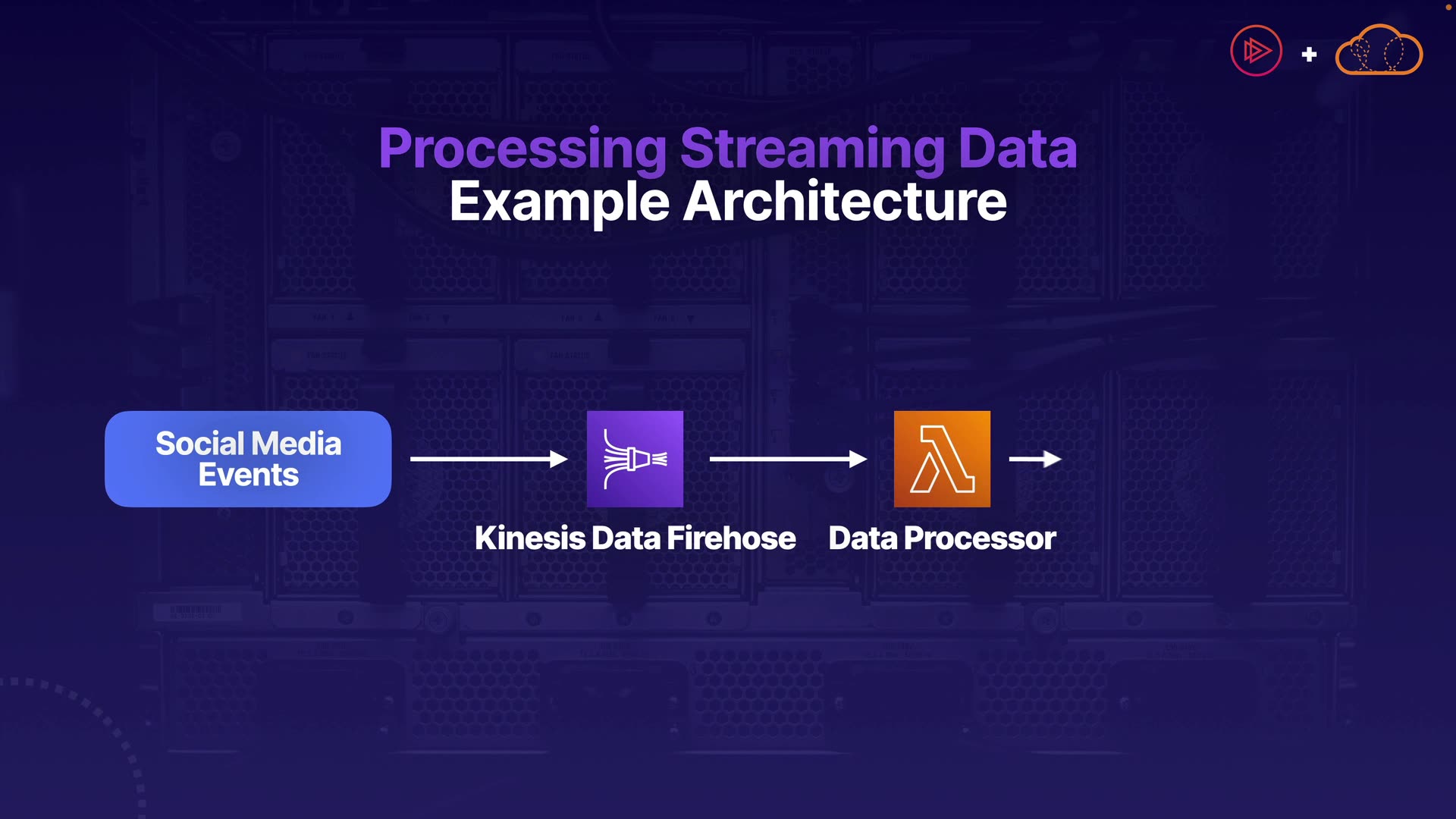 Processing Streaming Data
Example Architecture

Social Media Events

Kinesis Data Firehose

Data Processor